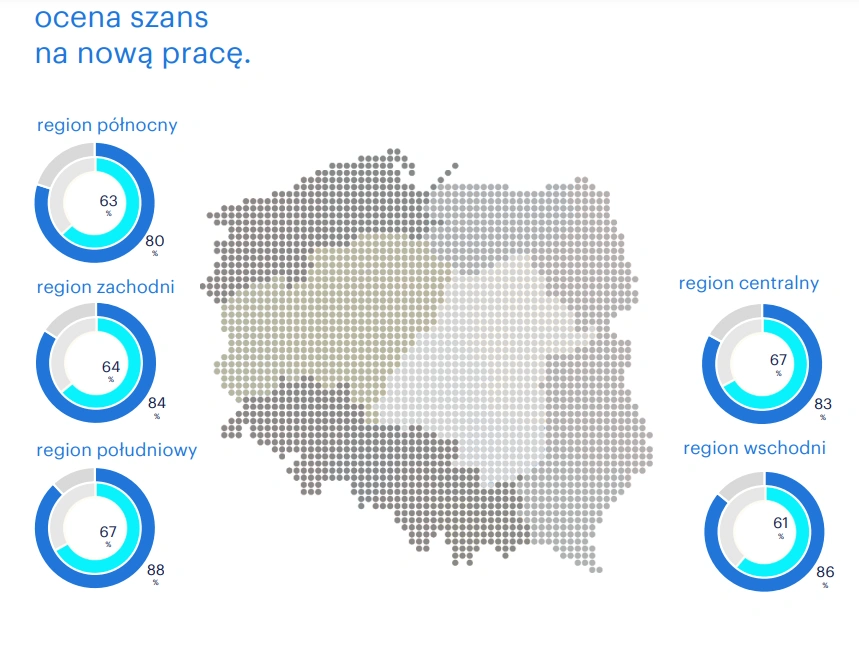 ocena szans
na nową pracę.

region północny

63
%

80
%

region zachodni

64
%

84
%

region południowy

67
%

88
%

region centralny

67
%

83
%

region wschodni

61
%

86
%